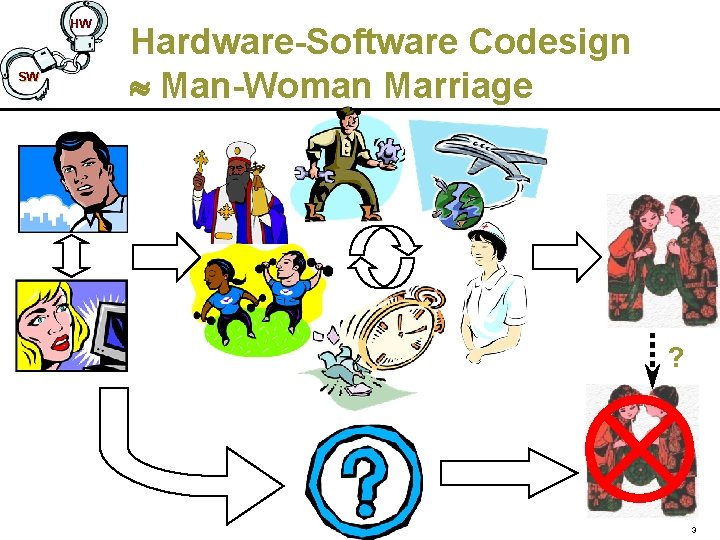 HW
SW
Hardware-Software Codesign
$\approx$ Man-Woman Marriage

?

?

3